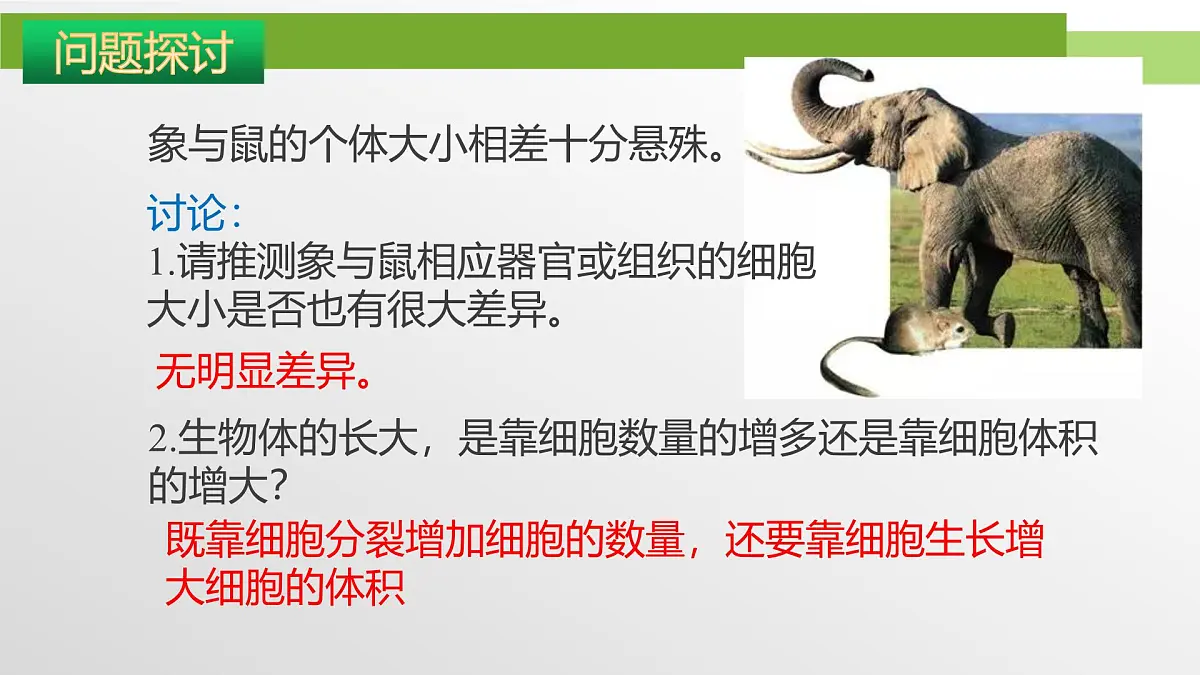 问题探讨

象与鼠的个体大小相差十分悬殊。

讨论：
1.请推测象与鼠相应器官或组织的细胞大小是否也有很大差异。

无明显差异。

2.生物体的长大，是靠细胞数量的增多还是靠细胞体积的增大？

既靠细胞分裂增加细胞的数量，还要靠细胞生长增大细胞的体积